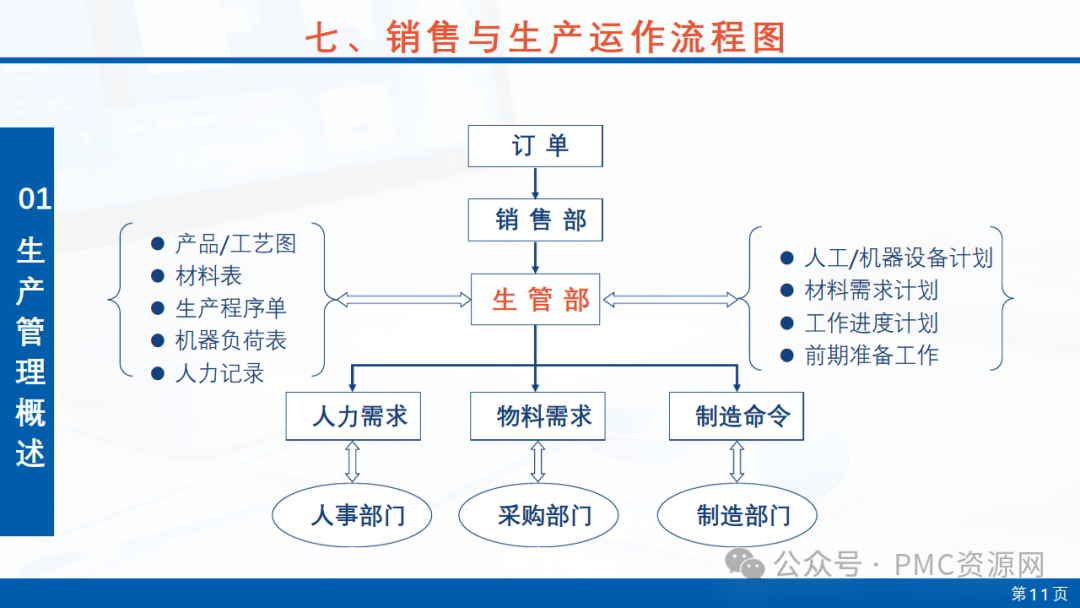 七、销售与生产运作流程图

01
生产管理概述

订 单

销 售 部

生 管 部

● 产品/工艺图
● 材料表
● 生产程序单
● 机器负荷表
● 人力记录

● 人工/机器设备计划
● 材料需求计划
● 工作进度计划
● 前期准备工作

人力需求

物料需求

制造命令

人事部门

采购部门

制造部门

公众号 · PMC资源网

第11页